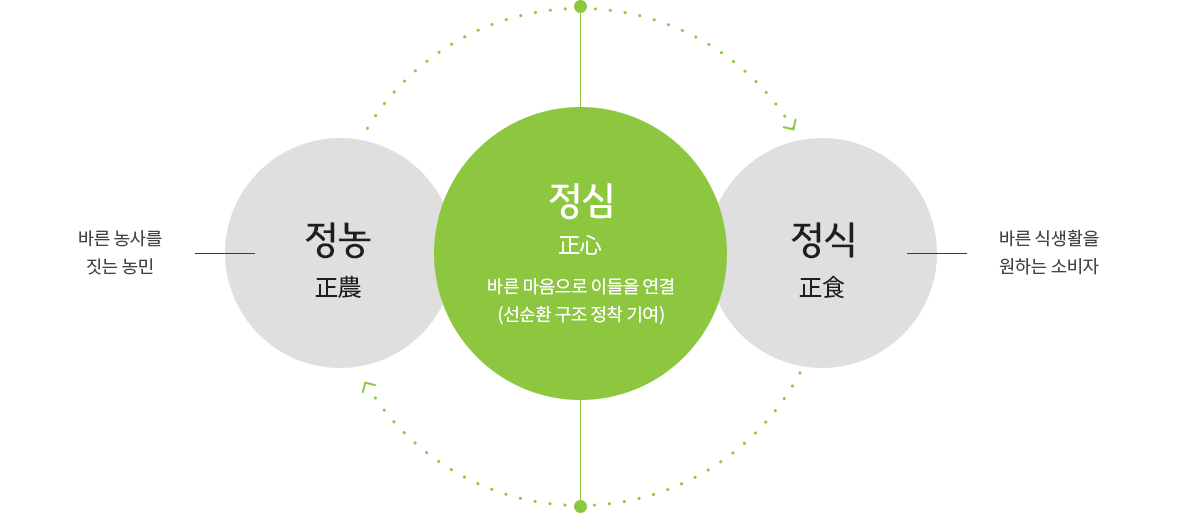 바른 농사를
짓는 농민

정농
正農

정심
正心

바른 마음으로 이들을 연결
(선순환 구조 정착 기여)

정식
正食

바른 식생활을
원하는 소비자